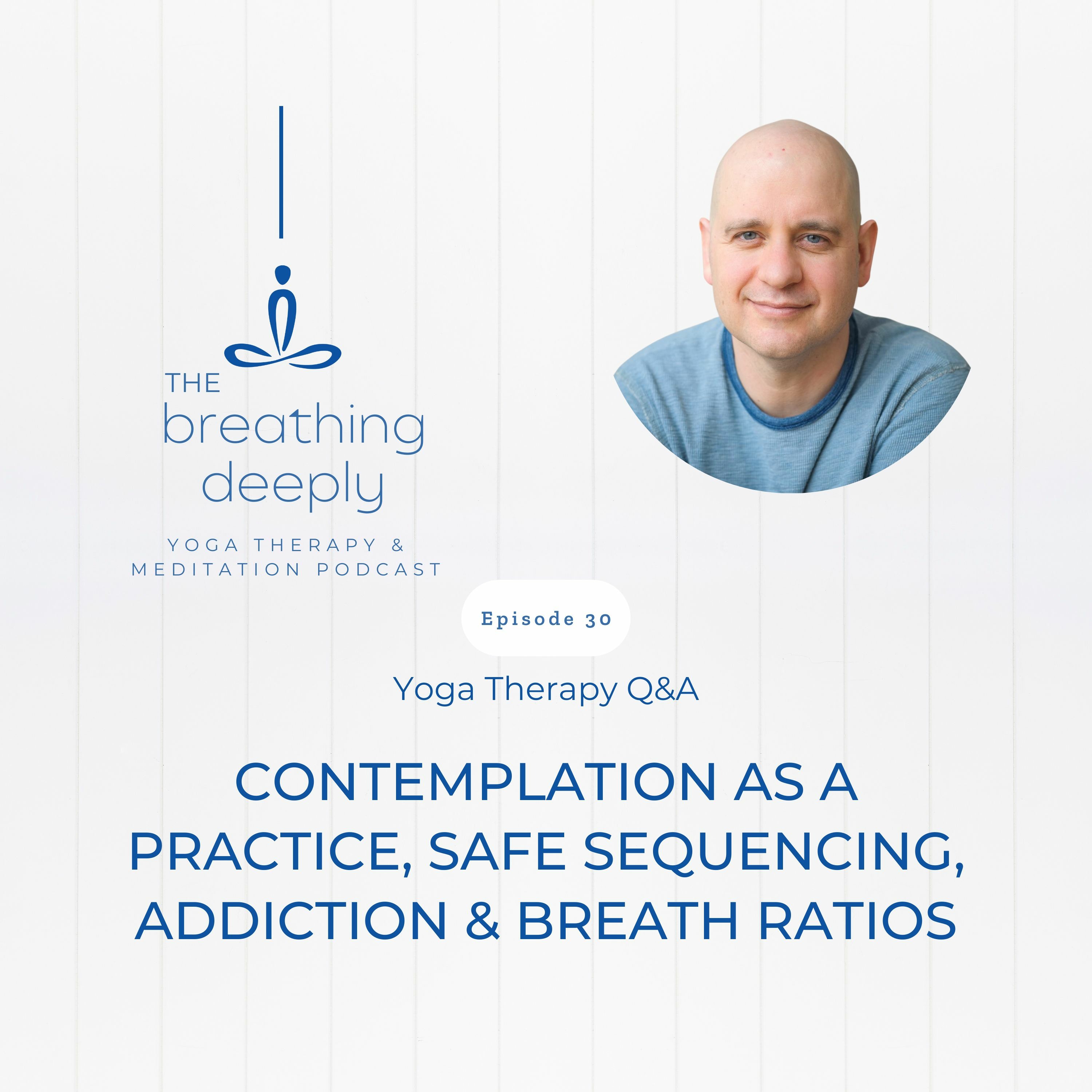 THE
breathing
deeply

YOGA THERAPY &
MEDITATION PODCAST

Episode 30

Yoga Therapy Q&A

CONTEMPLATION AS A PRACTICE, SAFE SEQUENCING, ADDICTION & BREATH RATIOS